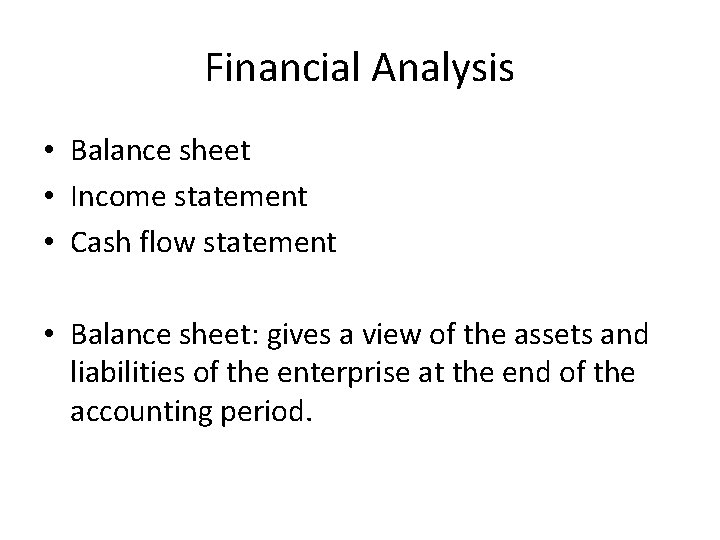 Financial Analysis

• Balance sheet
• Income statement
• Cash flow statement

• Balance sheet: gives a view of the assets and liabilities of the enterprise at the end of the accounting period.